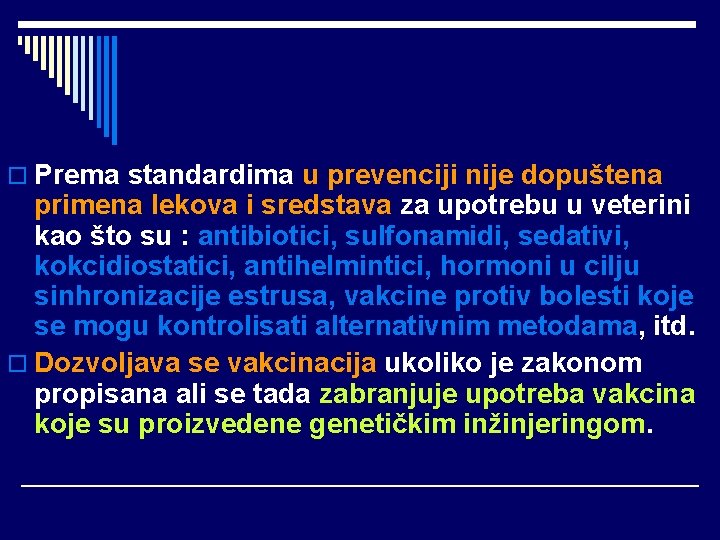 Prema standardima u prevenciji nije dopuštena primena lekova i sredstava za upotrebu u veterini kao što su : antibiotici, sulfonamidi, sedativi, kokcidiostatici, antihelmintici, hormoni u cilju sinhronizacije estrusa, vakcine protiv bolesti koje se mogu kontrolisati alternativnim metodama, itd.

Dozvoljava se vakcinacija ukoliko je zakonom propisana ali se tada zabranjuje upotreba vakcina koje su proizvedene genetičkim inžinjeringom.